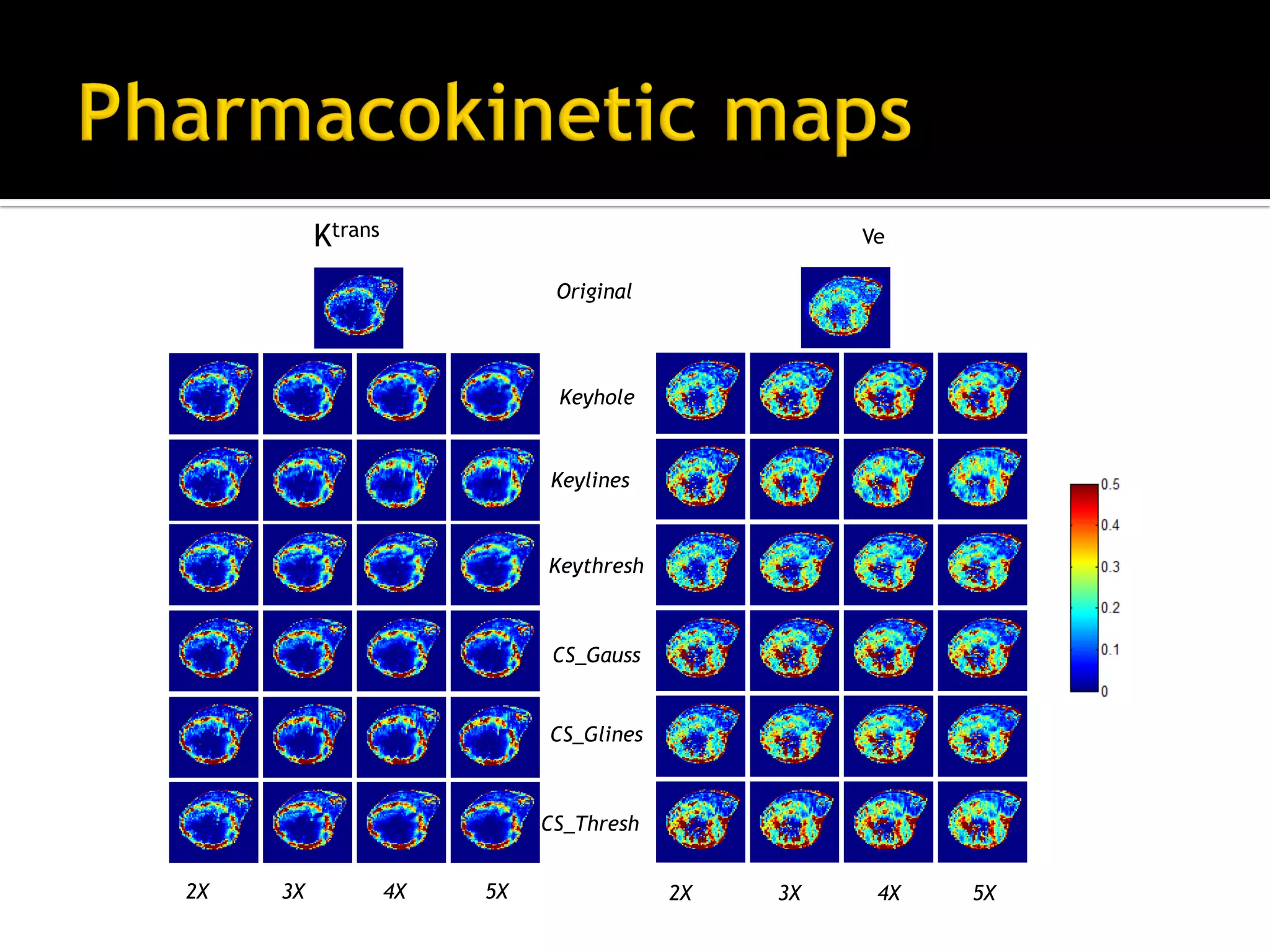 Pharmacokinetic maps

$K^{trans}$

Ve

Original

Keyhole

Keylines

Keythresh

CS_Gauss

CS_Glines

CS_Thresh

2X 3X 4X 5X

2X 3X 4X 5X

0.5
0.4
0.3
0.2
0.1
0